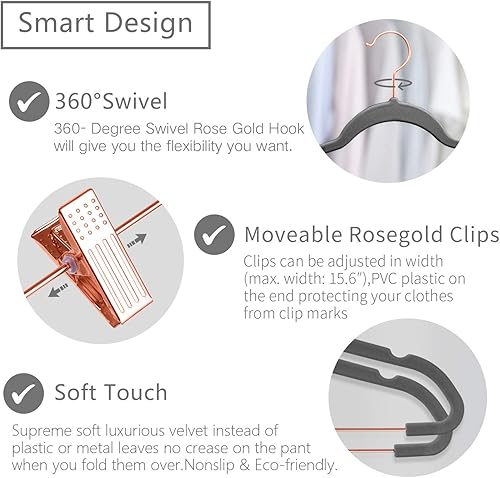 Smart Design

360°Swivel

360- Degree Swivel Rose Gold Hook will give you the flexibility you want.

Moveable Rosegold Clips

Clips can be adjusted in width (max. width: 15.6"),PVC plastic on the end protecting your clothes from clip marks

Soft Touch

Supreme soft luxurious velvet instead of plastic or metal leaves no crease on the pant when you fold them over.Nonslip & Eco-friendly.